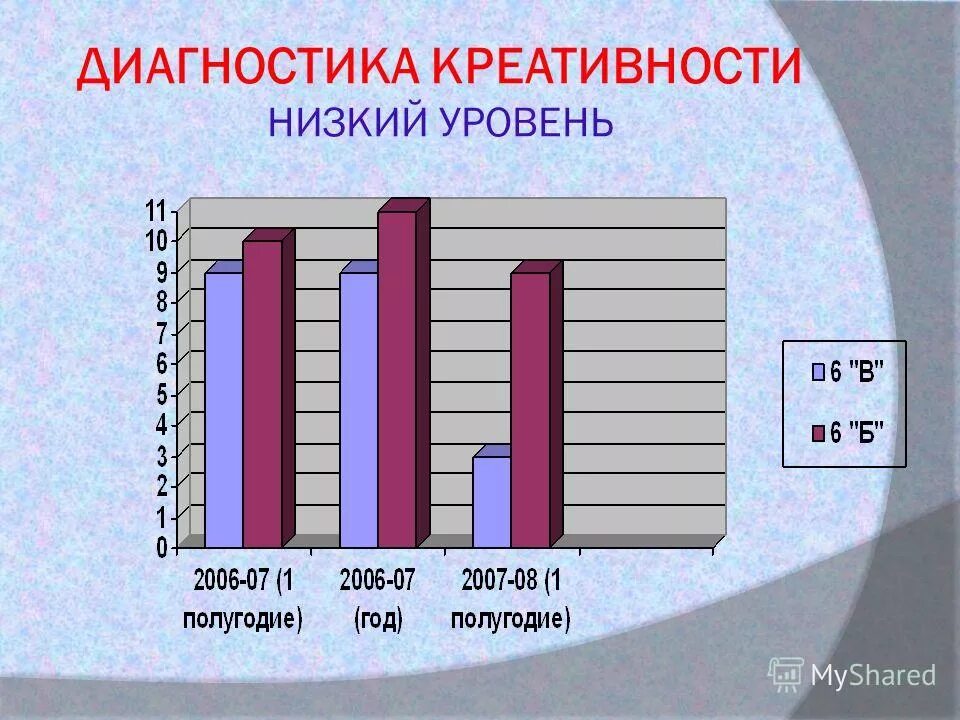 ДИАГНОСТИКА КРЕАТИВНОСТИ
НИЗКИЙ УРОВЕНЬ

11
10
9
8
7
6
5
4
3
2
1
0

2006-07 (1 полугодие)
2006-07 (год)
2007-08 (1 полугодие)

6 "В"
6 "Б"

MyShared